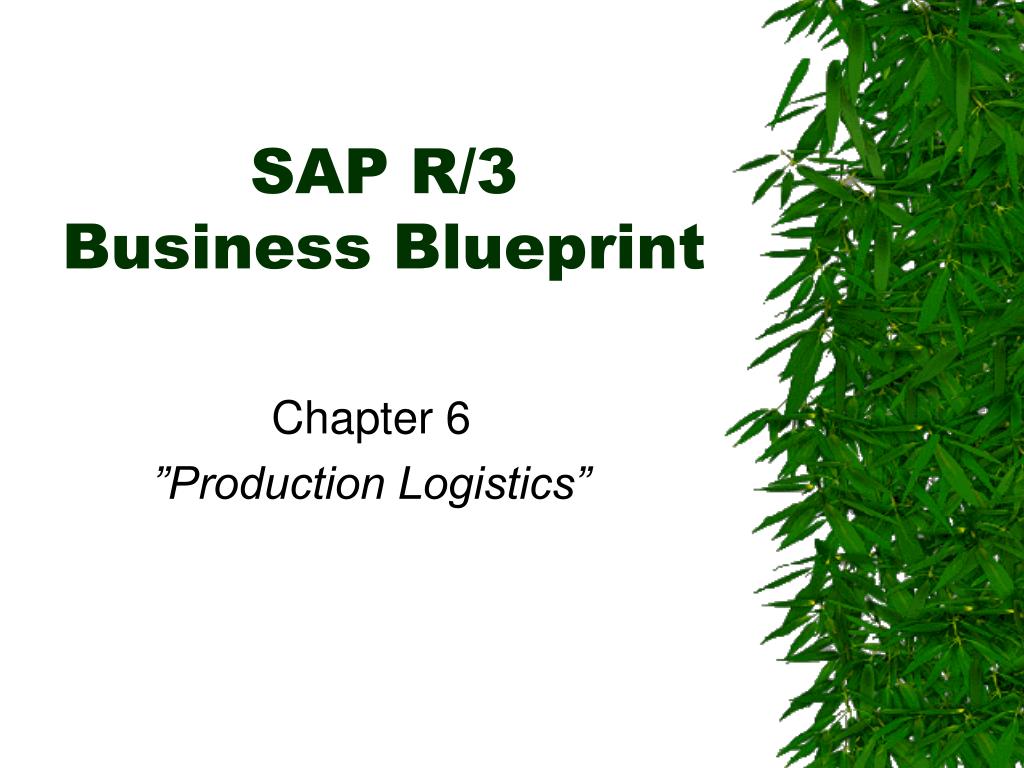 SAP R/3
Business Blueprint

Chapter 6
”Production Logistics”